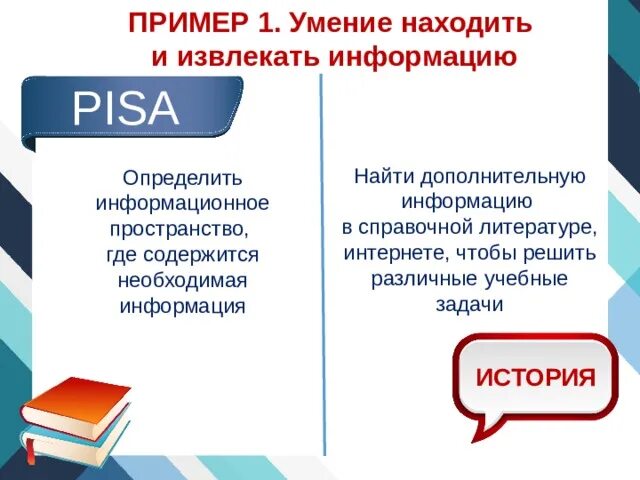 ПРИМЕР 1. Умение находить и извлекать информацию

PISA

Определить информационное пространство, где содержится необходимая информация

Найти дополнительную информацию в справочной литературе, интернете, чтобы решить различные учебные задачи

ИСТОРИЯ